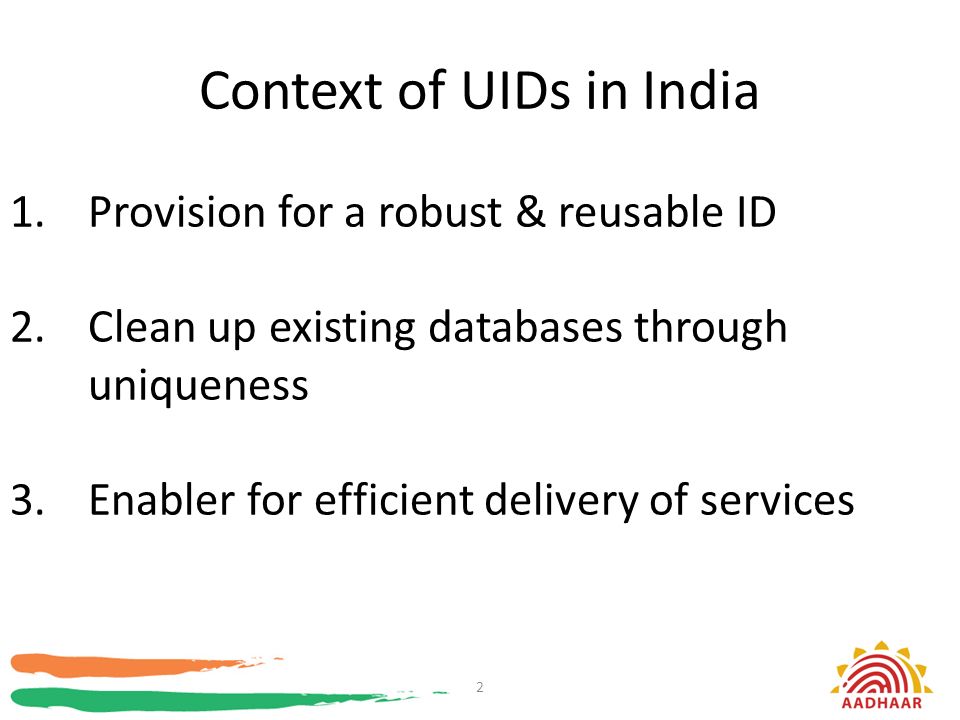 Context of UIDs in India

1. Provision for a robust & reusable ID

2. Clean up existing databases through uniqueness

3. Enabler for efficient delivery of services

2

AADHAAR